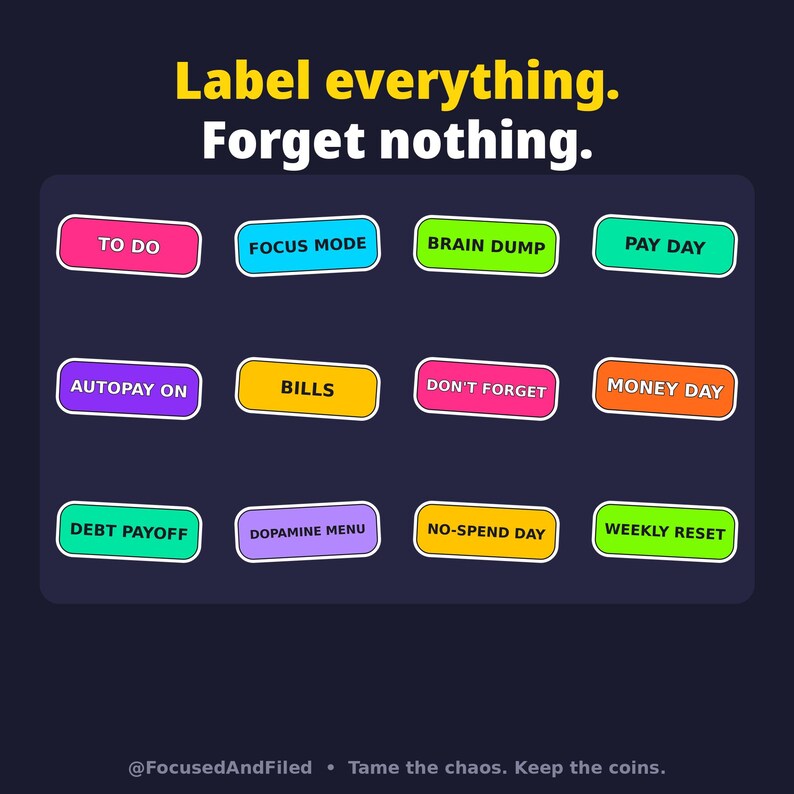 Label everything.
Forget nothing.

TO DO

FOCUS MODE

BRAIN DUMP

PAY DAY

AUTOPAY ON

BILLS

DON'T FORGET

MONEY DAY

DEBT PAYOFF

DOPAMINE MENU

NO-SPEND DAY

WEEKLY RESET

@FocusedAndFiled • Tame the chaos. Keep the coins.